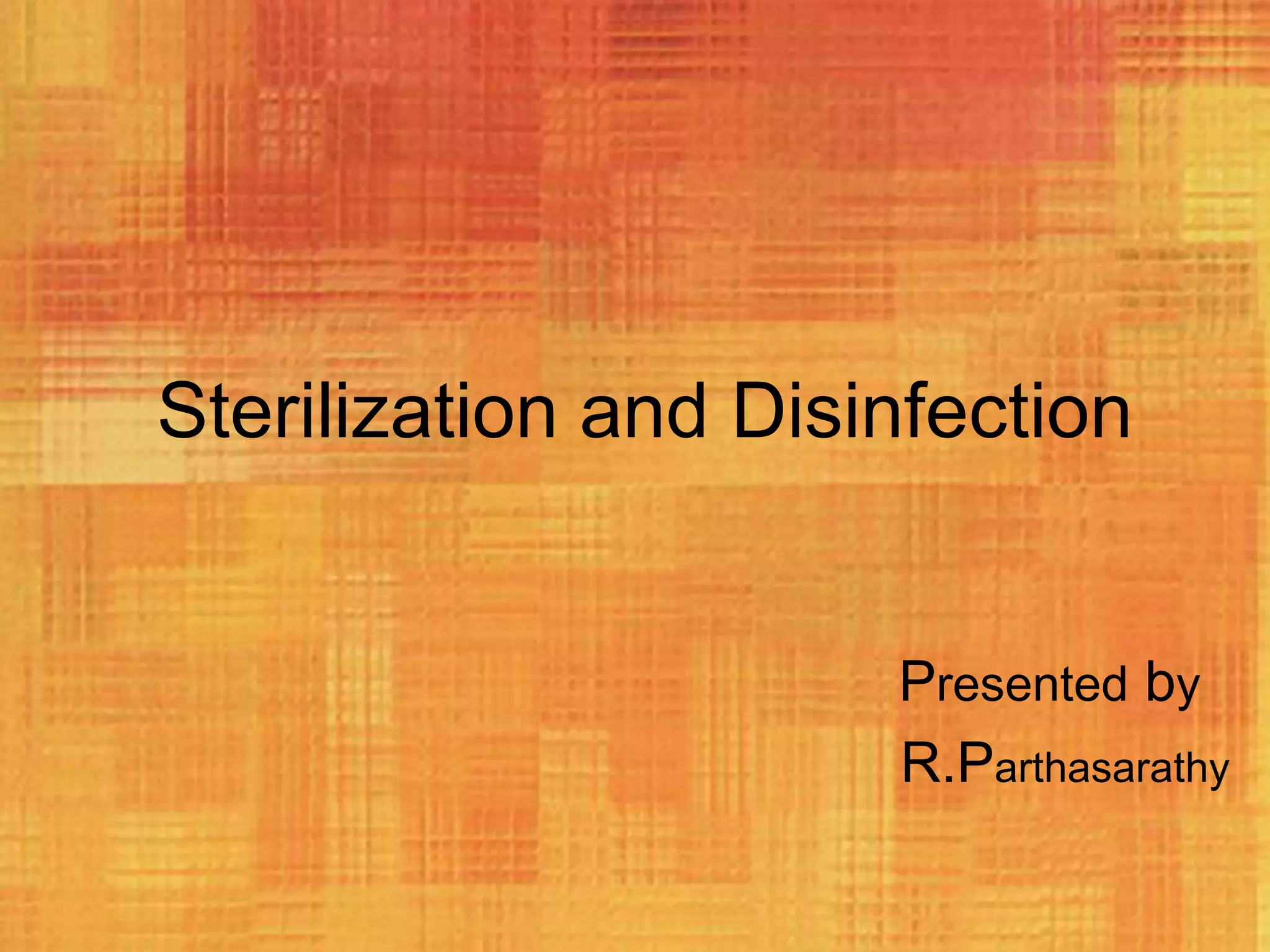 Sterilization and Disinfection

Presented by
R.Parthasarathy